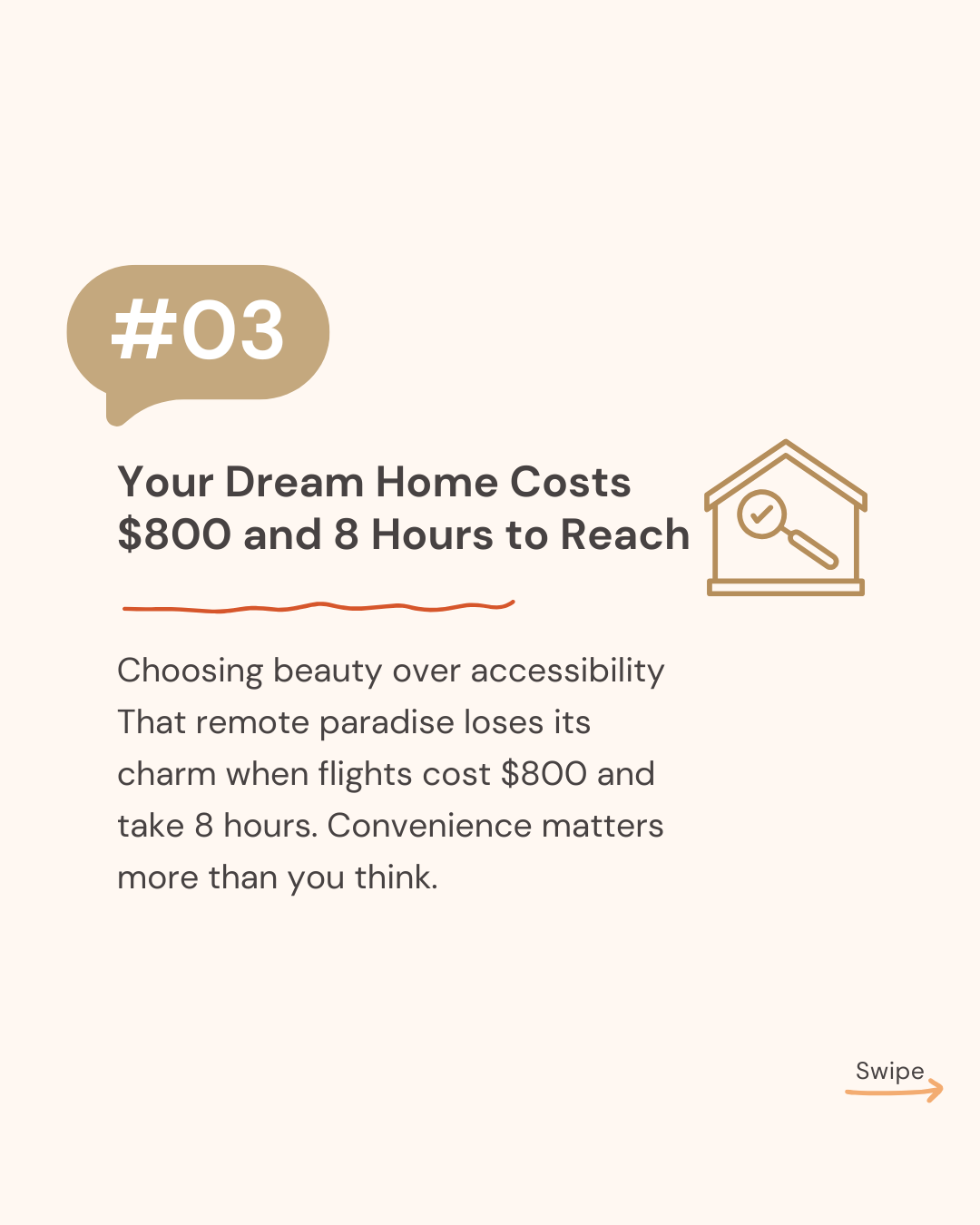 #03

Your Dream Home Costs \$800 and 8 Hours to Reach

Choosing beauty over accessibility That remote paradise loses its charm when flights cost \$800 and take 8 hours. Convenience matters more than you think.

Swipe